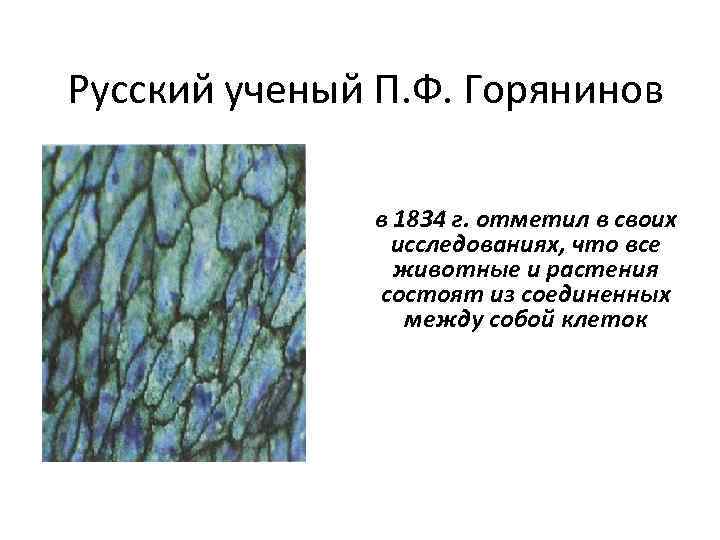 Русский ученый П.Ф. Горянинов

в 1834 г. отметил в своих исследованиях, что все животные и растения состоят из соединенных между собой клеток